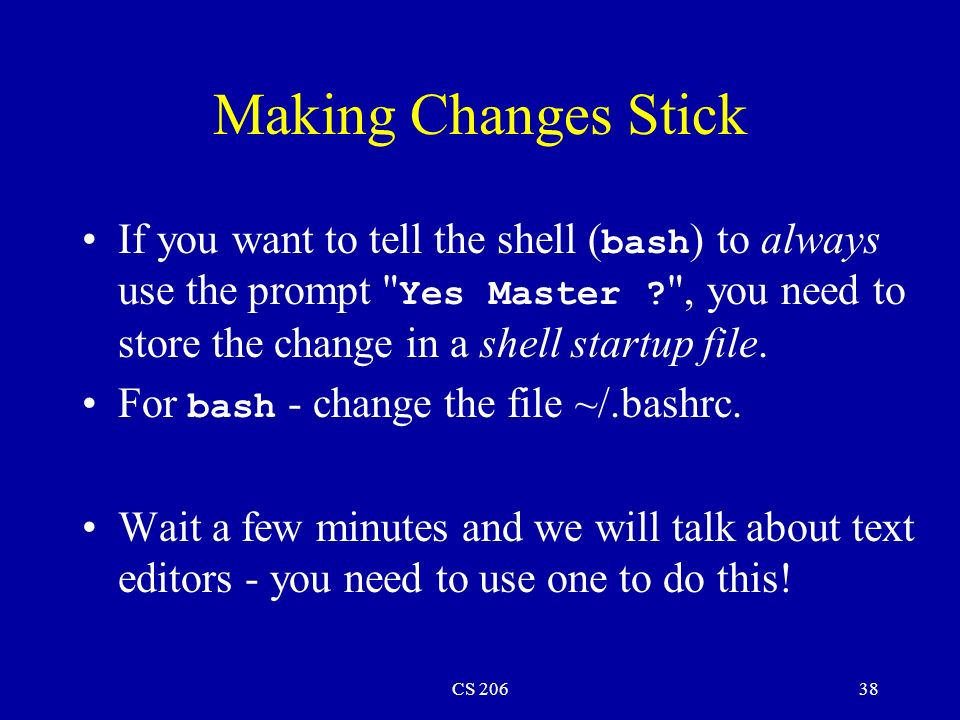 Making Changes Stick

• If you want to tell the shell (bash) to always use the prompt "Yes Master ?", you need to store the change in a shell startup file.
• For bash - change the file ~/.bashrc.

• Wait a few minutes and we will talk about text editors - you need to use one to do this!

CS 206

38